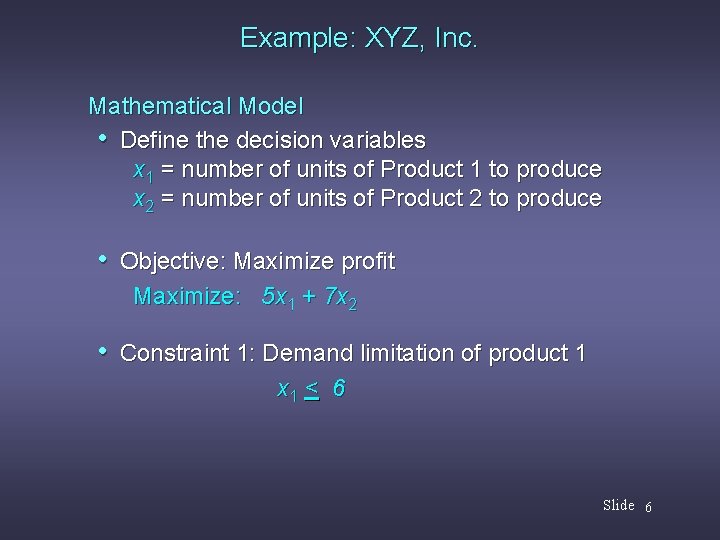 Example: XYZ, Inc.

Mathematical Model

• Define the decision variables
$x_1$ = number of units of Product 1 to produce
$x_2$ = number of units of Product 2 to produce

• Objective: Maximize profit
Maximize: $5x_1 + 7x_2$

• Constraint 1: Demand limitation of product 1
$x_1 \leq 6$

Slide 6